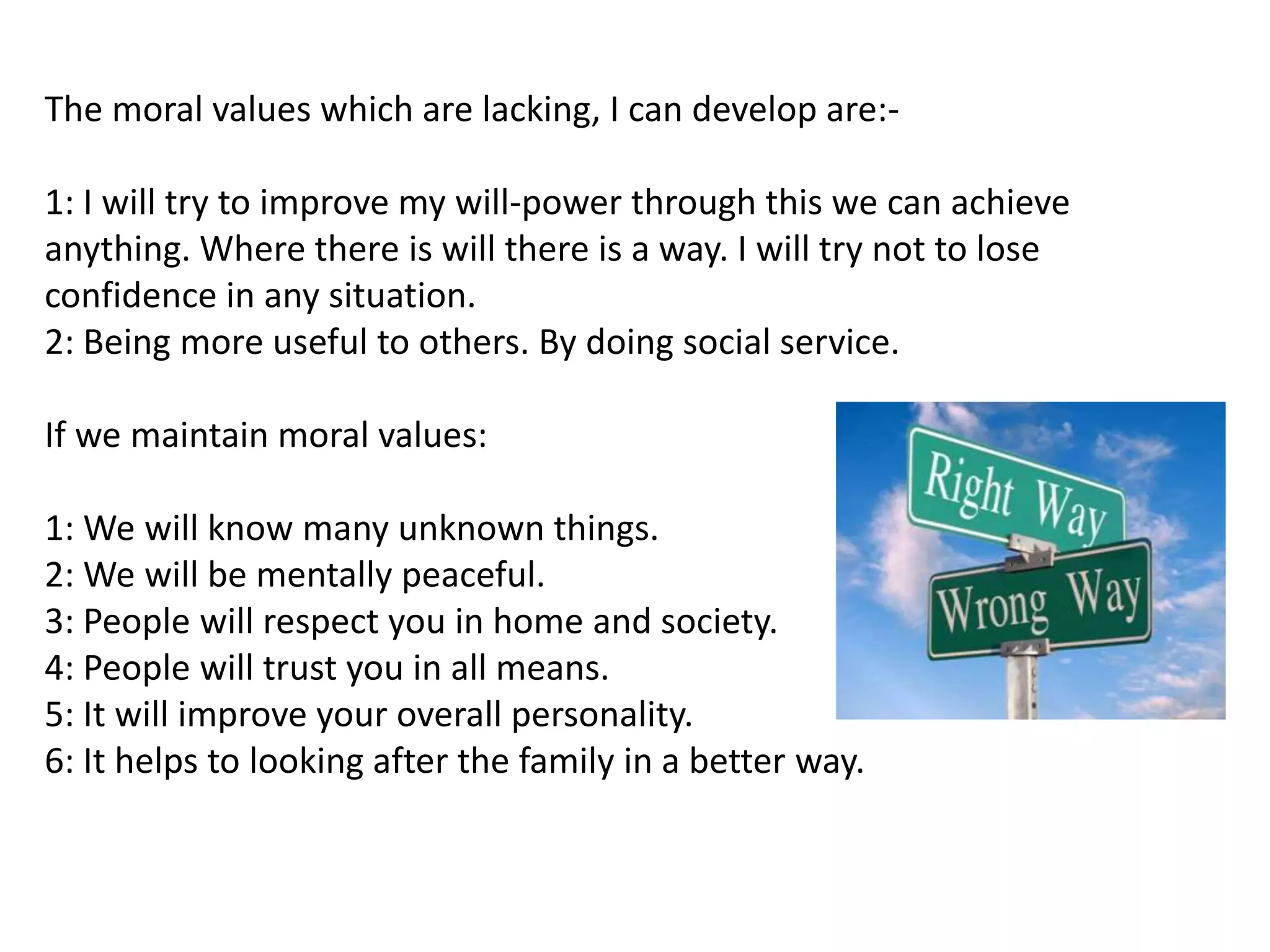 The moral values which are lacking, I can develop are:-

1: I will try to improve my will-power through this we can achieve anything. Where there is will there is a way. I will try not to lose confidence in any situation.
2: Being more useful to others. By doing social service.

If we maintain moral values:

1: We will know many unknown things.
2: We will be mentally peaceful.
3: People will respect you in home and society.
4: People will trust you in all means.
5: It will improve your overall personality.
6: It helps to looking after the family in a better way.

Right Way
Wrong Way